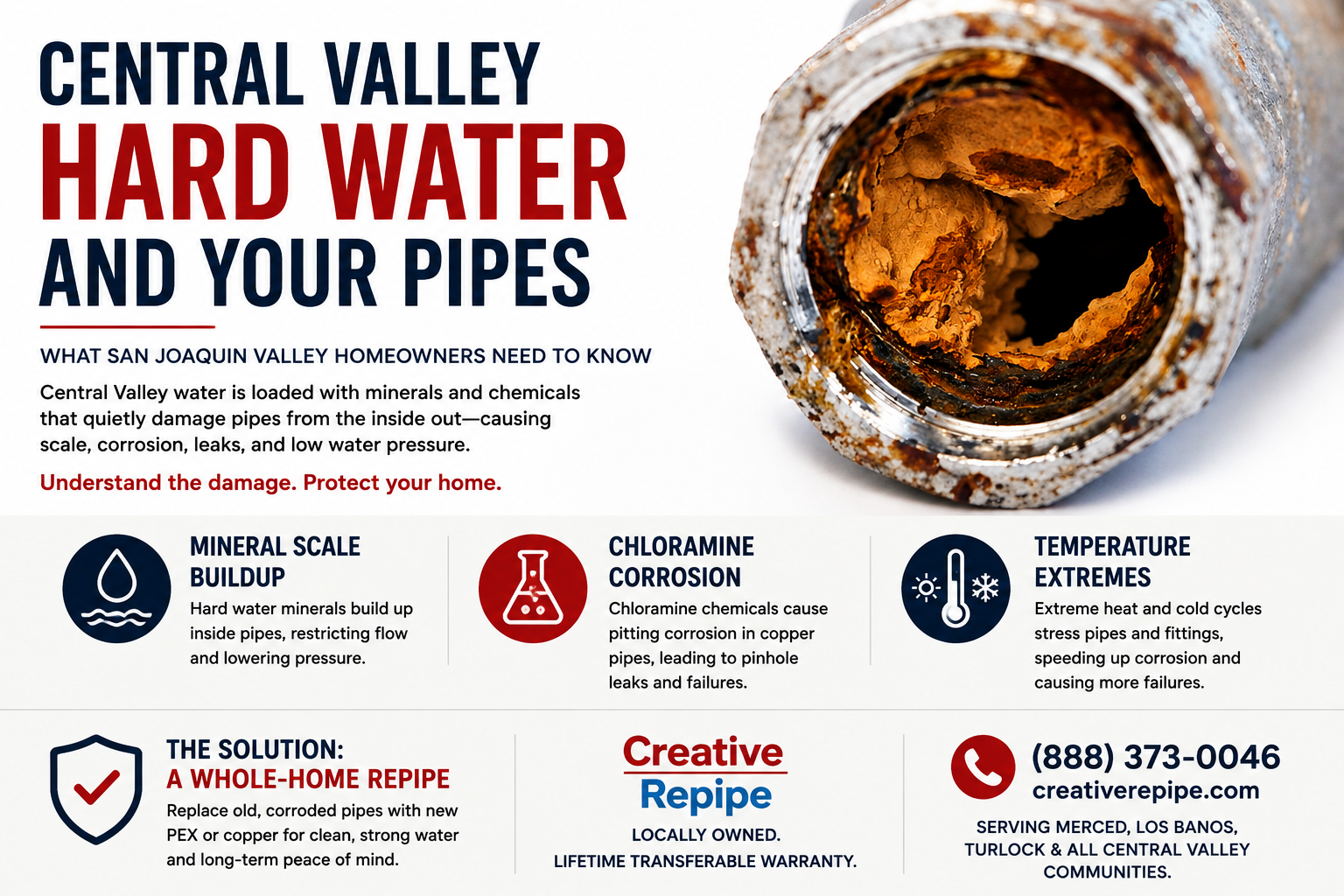 CENTRAL VALLEY
HARD WATER
AND YOUR PIPES

WHAT SAN JOAQUIN VALLEY HOMEOWNERS NEED TO KNOW

Central Valley water is loaded with minerals and chemicals that quietly damage pipes from the inside out—causing scale, corrosion, leaks, and low water pressure.

Understand the damage. Protect your home.

MINERAL SCALE BUILDUP
Hard water minerals build up inside pipes, restricting flow and lowering pressure.

CHLORAMINE CORROSION
Chloramine chemicals cause pitting corrosion in copper pipes, leading to pinhole leaks and failures.

TEMPERATURE EXTREMES
Extreme heat and cold cycles stress pipes and fittings, speeding up corrosion and causing more failures.

THE SOLUTION:
A WHOLE-HOME REPIPE
Replace old, corroded pipes with new PEX or copper for clean, strong water and long-term peace of mind.

Creative
Repipe
LOCALLY OWNED.
LIFETIME TRANSFERABLE WARRANTY.

(888) 373-0046
creativerepipe.com
SERVING MERCED, LOS BANOS, TURLOCK & ALL CENTRAL VALLEY COMMUNITIES.